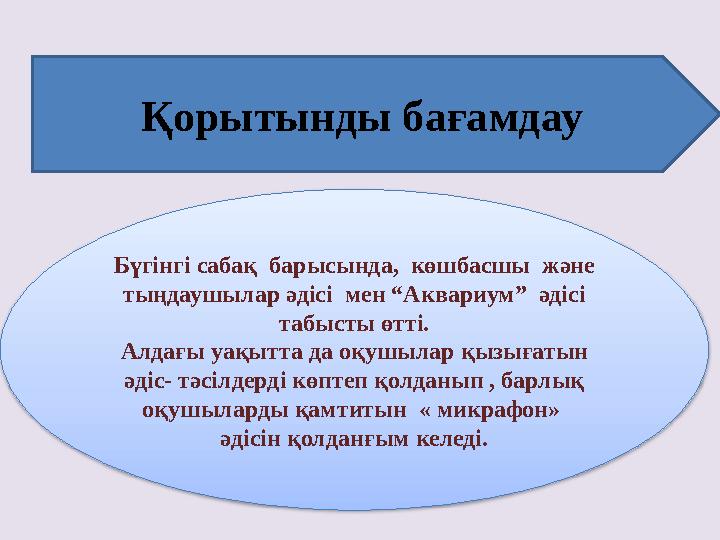 Қорытынды бағамдау

Бүгінгі сабақ барысында, көшбасшы және тыңдаушылар әдісі мен “Аквариум” әдісі табысты өтті.
Алдағы уақытта да оқушылар қызығатын әдіс- тәсілдерді көптеп қолданып , барлық оқушыларды қамтитын « микрафон» әдісін қолданғым келеді.